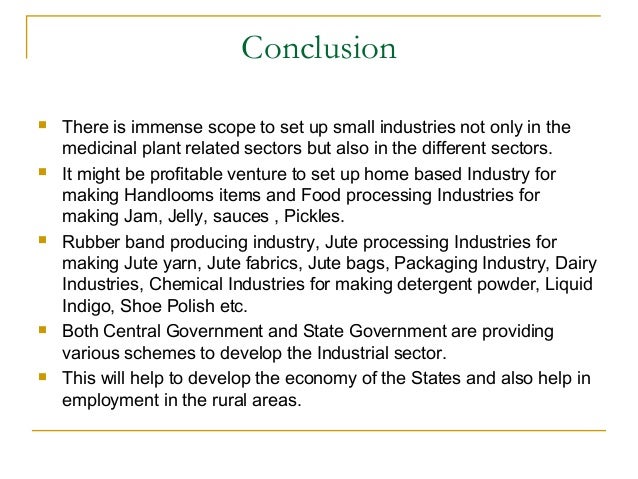 Conclusion

- There is immense scope to set up small industries not only in the medicinal plant related sectors but also in the different sectors.
- It might be profitable venture to set up home based Industry for making Handlooms items and Food processing Industries for making Jam, Jelly, sauces , Pickles.
- Rubber band producing industry, Jute processing Industries for making Jute yarn, Jute fabrics, Jute bags, Packaging Industry, Dairy Industries, Chemical Industries for making detergent powder, Liquid Indigo, Shoe Polish etc.
- Both Central Government and State Government are providing various schemes to develop the Industrial sector.
- This will help to develop the economy of the States and also help in employment in the rural areas.